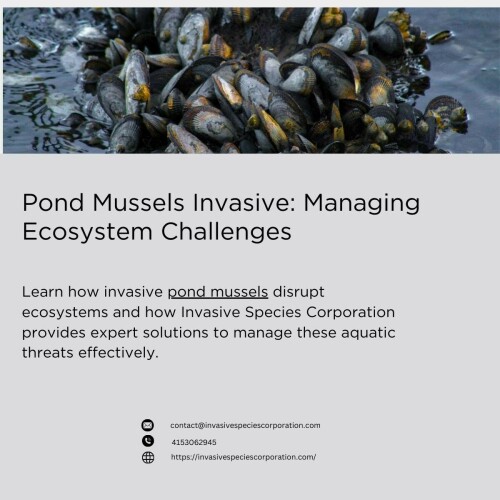 Pond Mussels Invasive: Managing Ecosystem Challenges

Learn how invasive pond mussels disrupt ecosystems and how Invasive Species Corporation provides expert solutions to manage these aquatic threats effectively.

contact@invasivespeciescorporation.com
4153062945
https://invasivespeciescorporation.com/